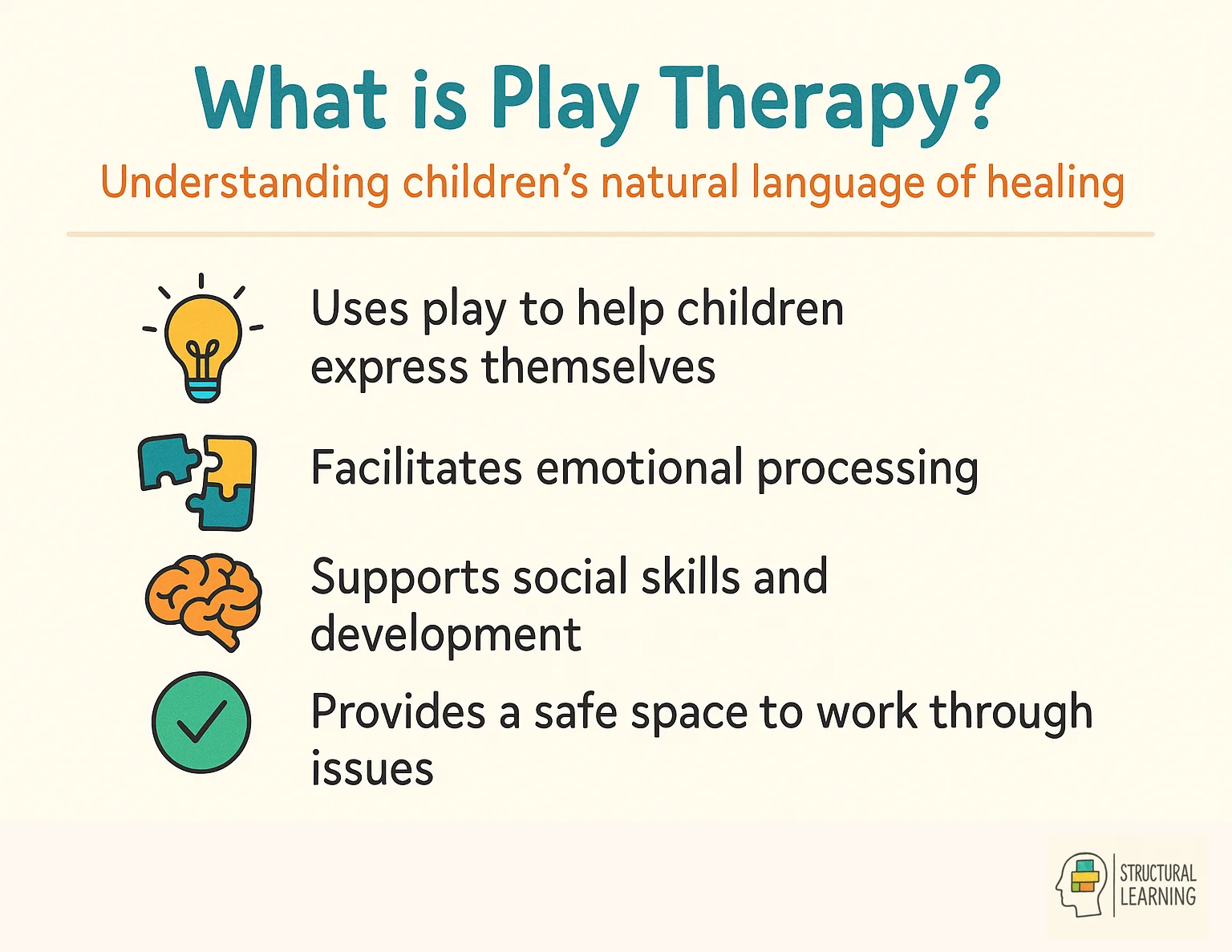 What is Play Therapy?

Understanding children's natural language of healing

Uses play to help children express themselves

Facilitates emotional processing

Supports social skills and development

Provides a safe space to work through issues

STRUCTURAL LEARNING